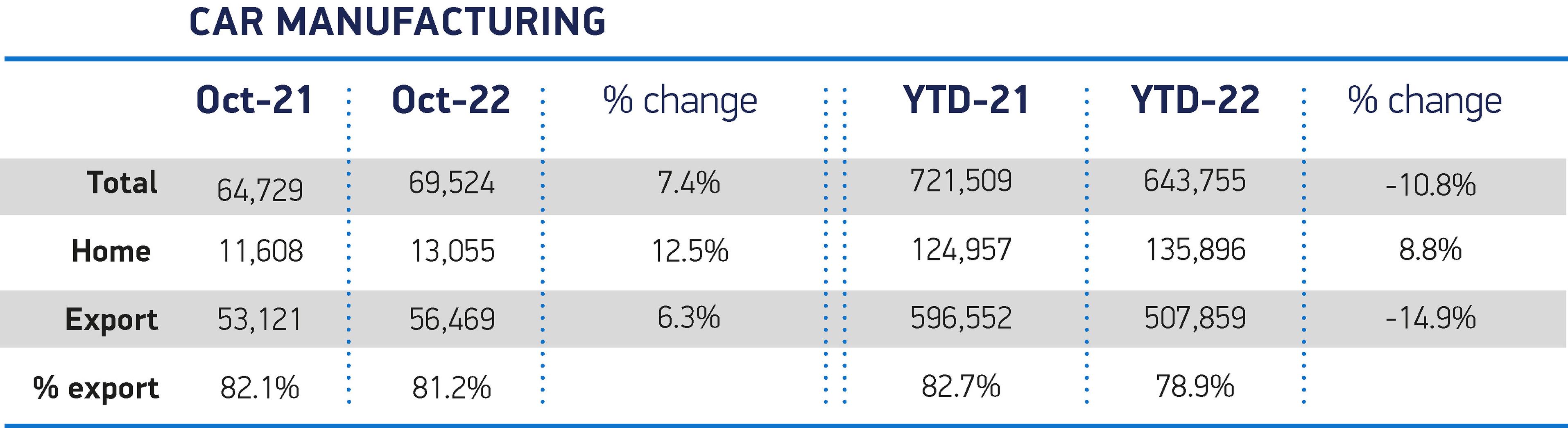 CAR MANUFACTURING

|  | Oct-21 | Oct-22 | % change | YTD-21 | YTD-22 | % change |
|---|---|---|---|---|---|---|
| Total | 64,729 | 69,524 | 7.4% | 721,509 | 643,755 | -10.8% |
| Home | 11,608 | 13,055 | 12.5% | 124,957 | 135,896 | 8.8% |
| Export | 53,121 | 56,469 | 6.3% | 596,552 | 507,859 | -14.9% |
| % export | 82.1% | 81.2% |  | 82.7% | 78.9% |  |